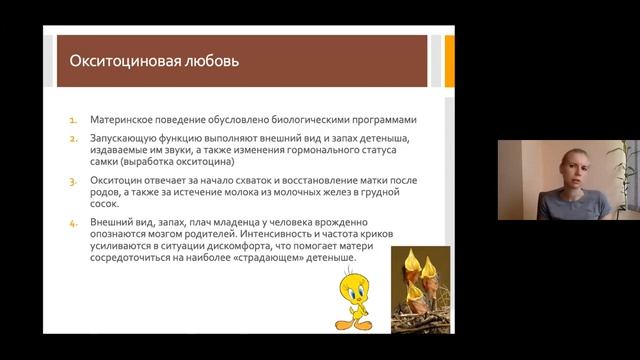 Окситоциновая любовь

1. Материнское поведение обусловлено биологическими программами

2. Запускающую функцию выполняют внешний вид и запах детеныша, издаваемые им звуки, а также изменения гормонального статуса самки (выработка окситоцина)

3. Окситоцин отвечает за начало схваток и восстановление матки после родов, а также за истечение молока из молочных желез в грудной сосок.

4. Внешний вид, запах, плач младенца у человека врожденно опознаются мозгом родителей. Интенсивность и частота криков усиливаются в ситуации дискомфорта, что помогает матери сосредоточиться на наиболее «страдающем» детеныше.